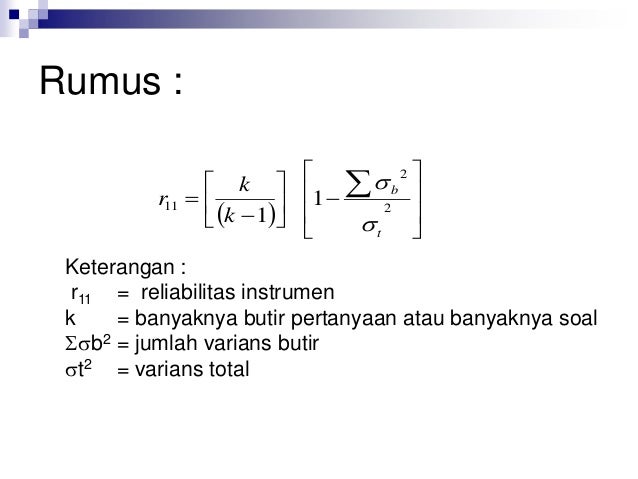 Rumus :

$r_{11} = \left[\frac{k}{(k-1)}\right] \left[1 - \frac{\sum \sigma_b^2}{\sigma_t^2}\right]$

Keterangan :
$r_{11}$ = reliabilitas instrumen
k = banyaknya butir pertanyaan atau banyaknya soal
$\Sigma\sigma b^2$ = jumlah varians butir
$\sigma t^2$ = varians total